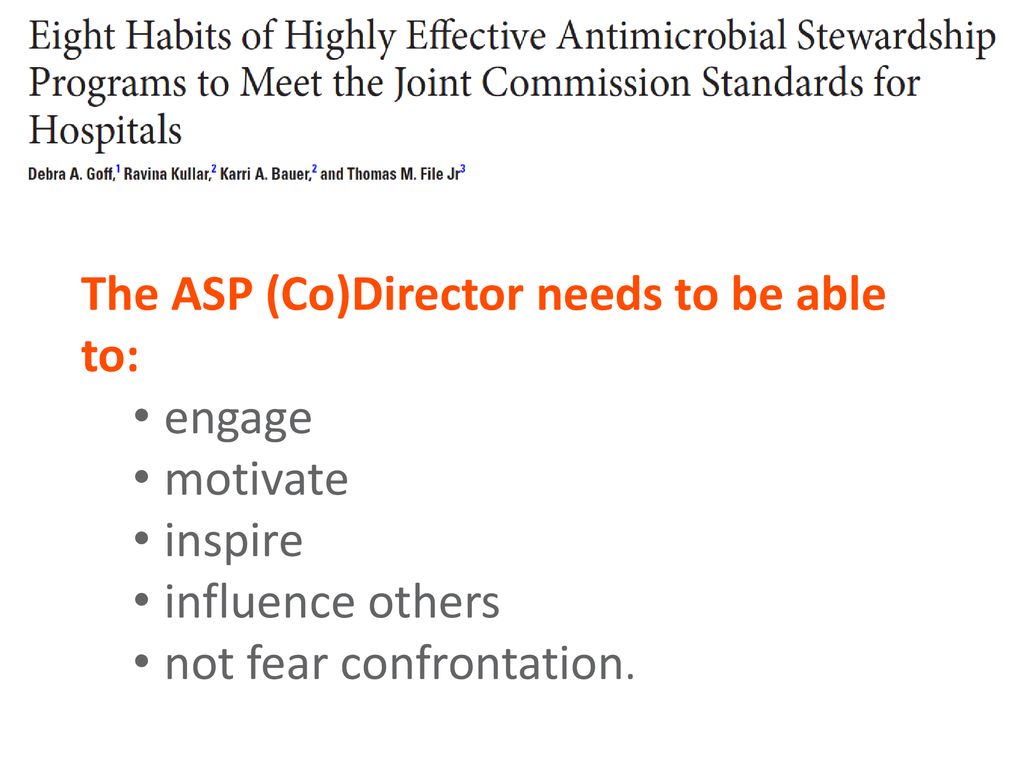 Eight Habits of Highly Effective Antimicrobial Stewardship Programs to Meet the Joint Commission Standards for Hospitals

Debra A. Goff,$^1$ Ravina Kullar,$^2$ Karri A. Bauer,$^2$ and Thomas M. File Jr$^3$

The ASP (Co)Director needs to be able to:
• engage
• motivate
• inspire
• influence others
• not fear confrontation.